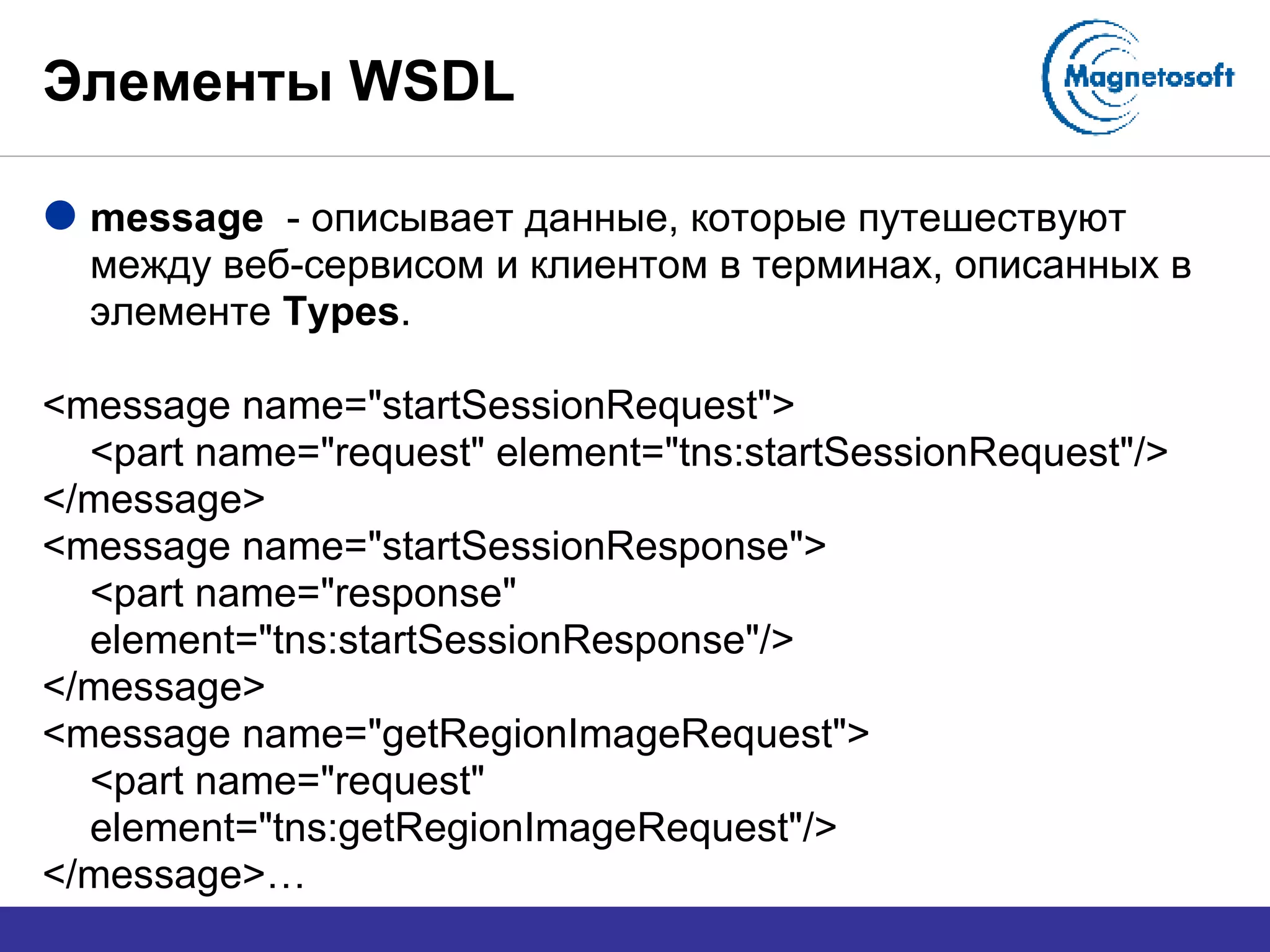 Элементы WSDL

Magnetosoft

message - описывает данные, которые путешествуют между веб-сервисом и клиентом в терминах, описанных в элементе Types.

<message name="startSessionRequest">
<part name="request" element="tns:startSessionRequest"/>
</message>
<message name="startSessionResponse">
<part name="response" element="tns:startSessionResponse"/>
</message>
<message name="getRegionImageRequest">
<part name="request" element="tns:getRegionImageRequest"/>
</message>…